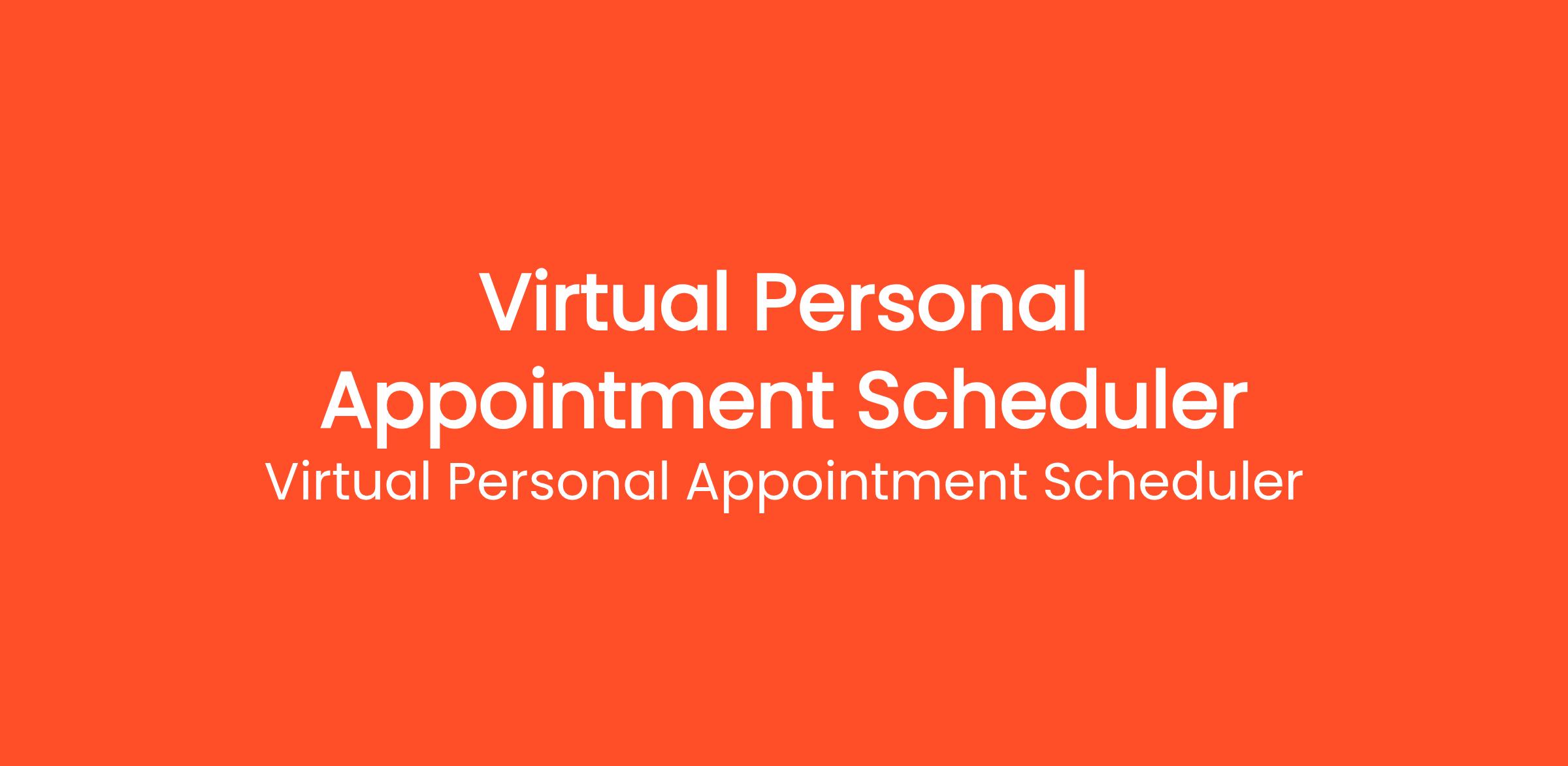 Virtual Personal Appointment Scheduler

Virtual Personal Appointment Scheduler